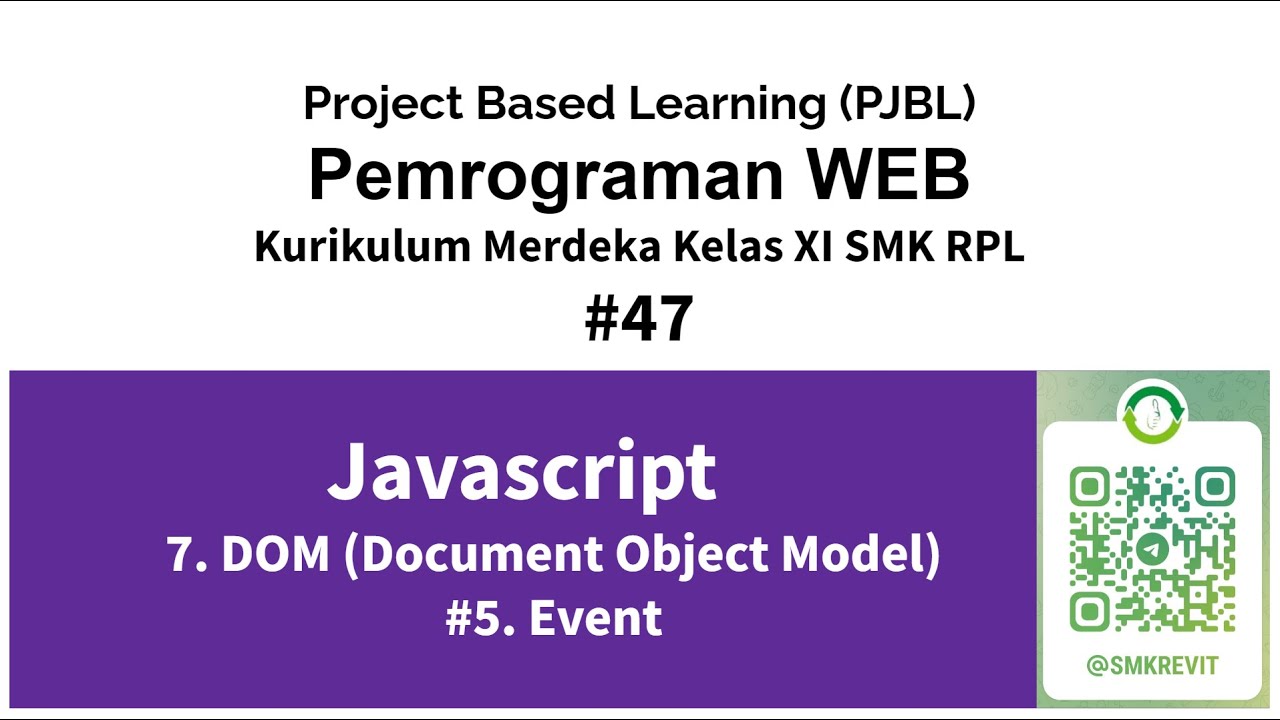 Project Based Learning (PJBL)
Pemrograman WEB
Kurikulum Merdeka Kelas XI SMK RPL
#47

Javascript
7. DOM (Document Object Model)
#5. Event

@SMKREVIT